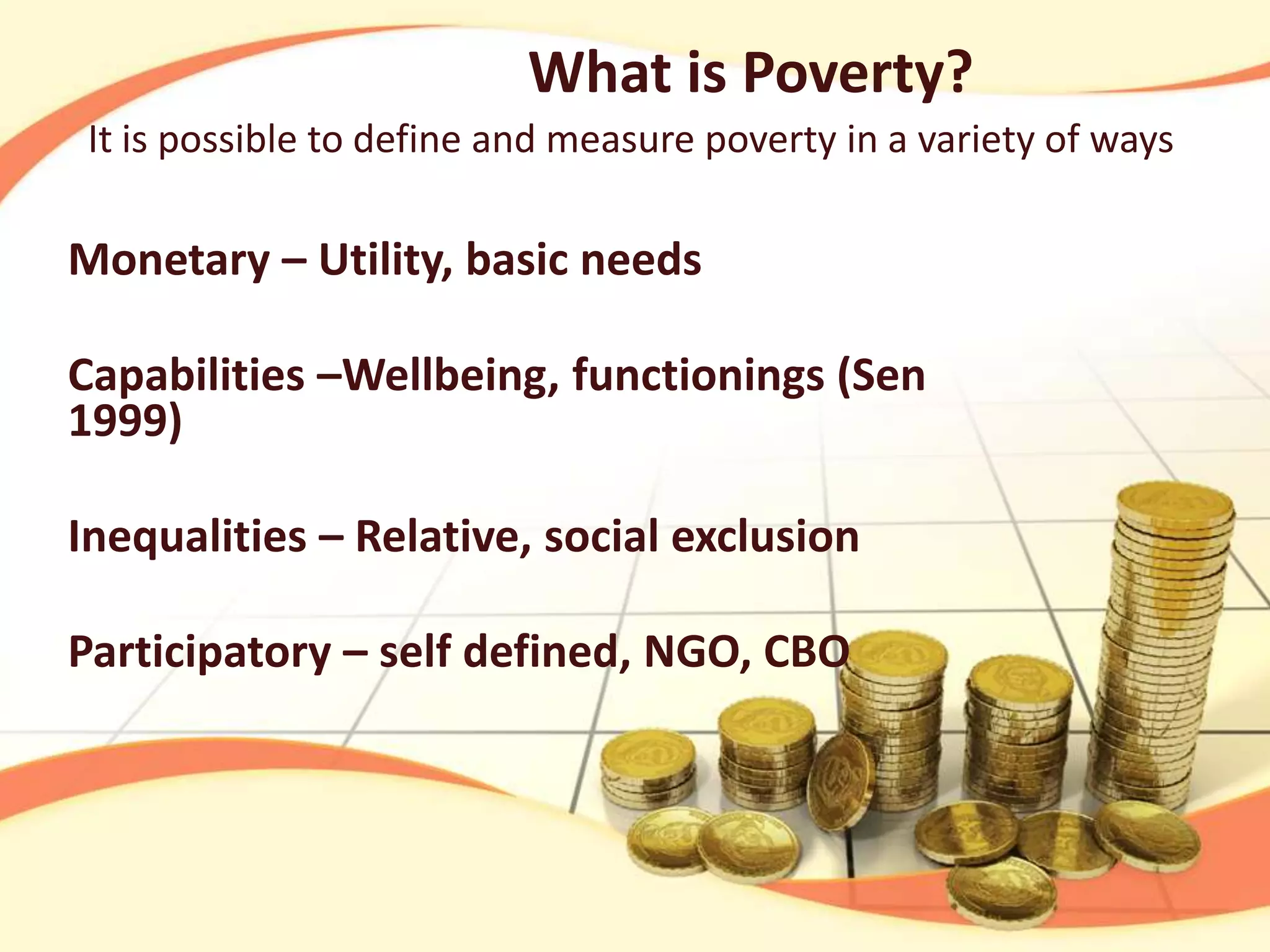 What is Poverty?

It is possible to define and measure poverty in a variety of ways

Monetary – Utility, basic needs

Capabilities –Wellbeing, functionings (Sen 1999)

Inequalities – Relative, social exclusion

Participatory – self defined, NGO, CBO